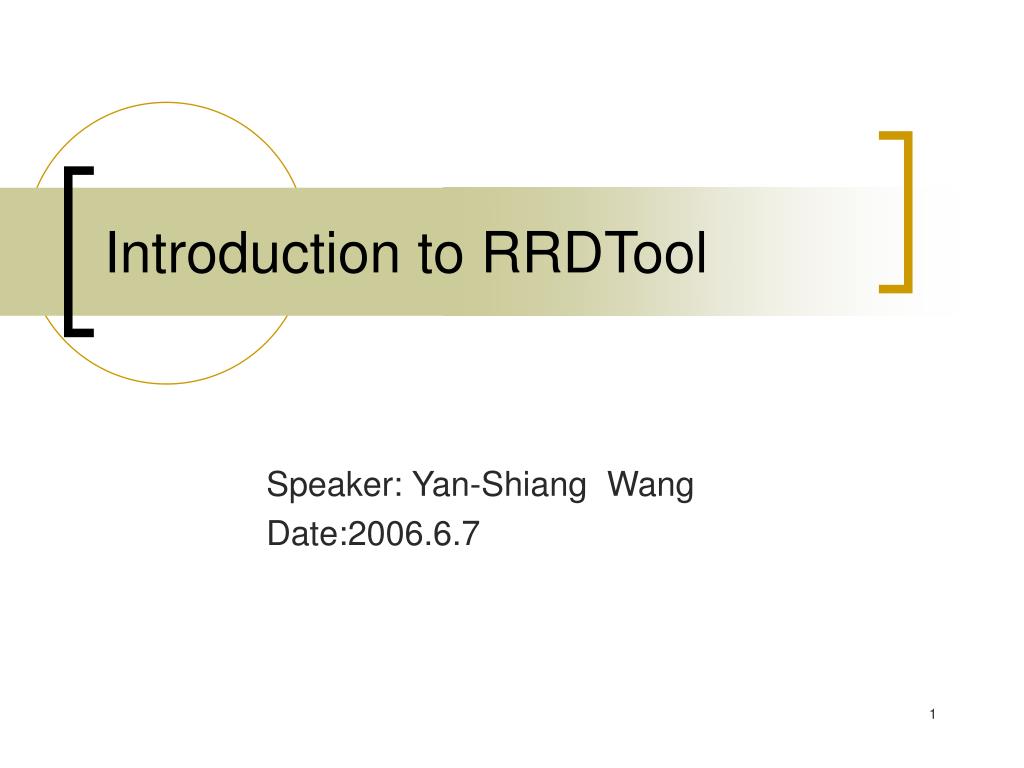 Introduction to RRDTool

Speaker: Yan-Shiang Wang
Date:2006.6.7

1